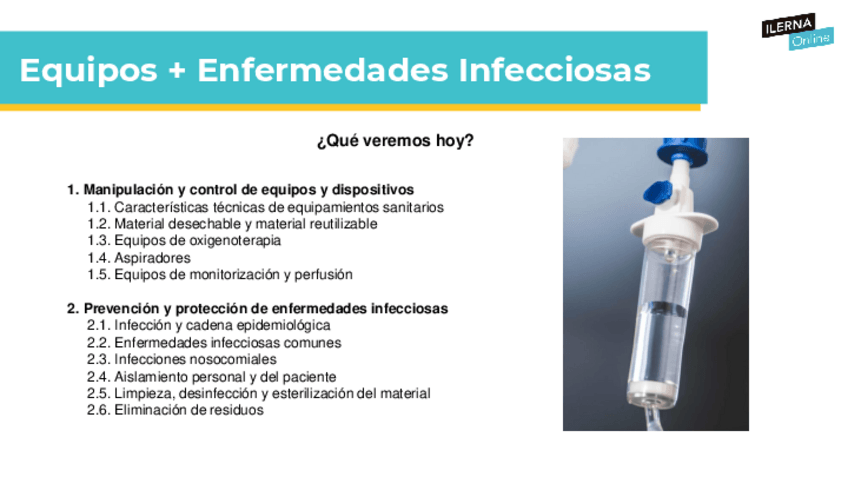 Equipos + Enfermedades Infecciosas

ILERNA Online

¿Qué veremos hoy?

1. Manipulación y control de equipos y dispositivos
1.1. Características técnicas de equipamientos sanitarios
1.2. Material desechable y material reutilizable
1.3. Equipos de oxigenoterapia
1.4. Aspiradores
1.5. Equipos de monitorización y perfusión

2. Prevención y protección de enfermedades infecciosas
2.1. Infección y cadena epidemiológica
2.2. Enfermedades infecciosas comunes
2.3. Infecciones nosocomiales
2.4. Aislamiento personal y del paciente
2.5. Limpieza, desinfección y esterilización del material
2.6. Eliminación de residuos